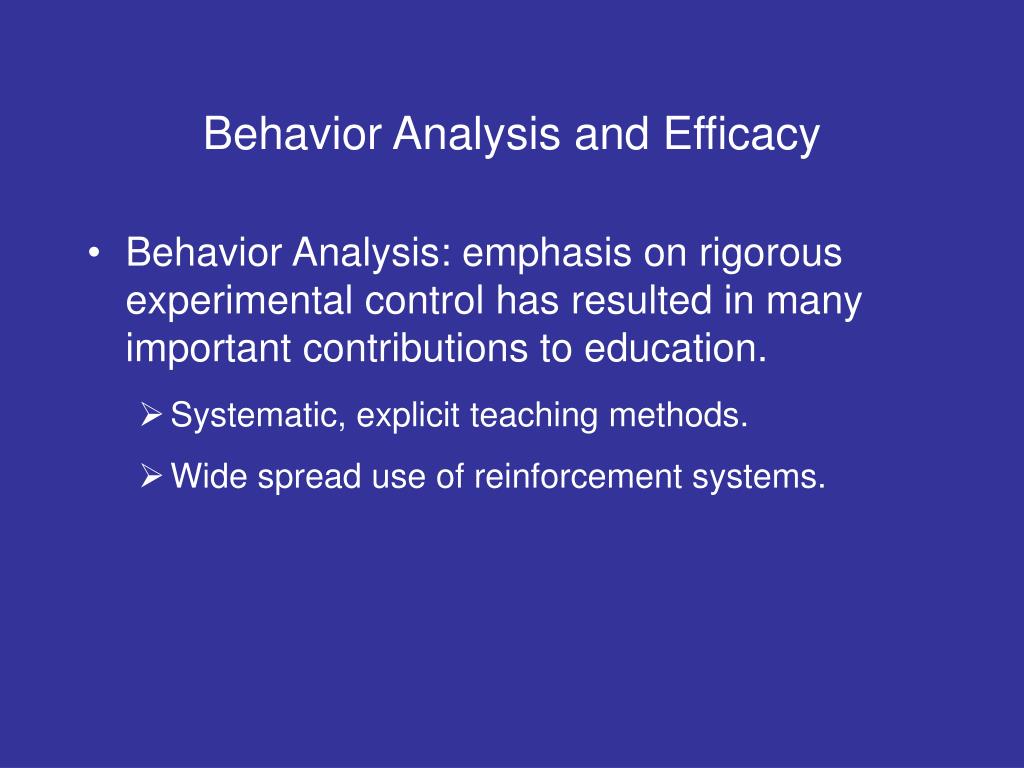 Behavior Analysis and Efficacy

• Behavior Analysis: emphasis on rigorous experimental control has resulted in many important contributions to education.

➢ Systematic, explicit teaching methods.

➢ Wide spread use of reinforcement systems.